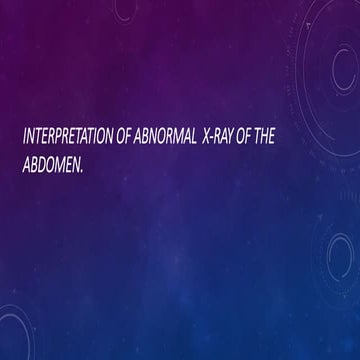 INTERPRETATION OF ABNORMAL X-RAY OF THE ABDOMEN.